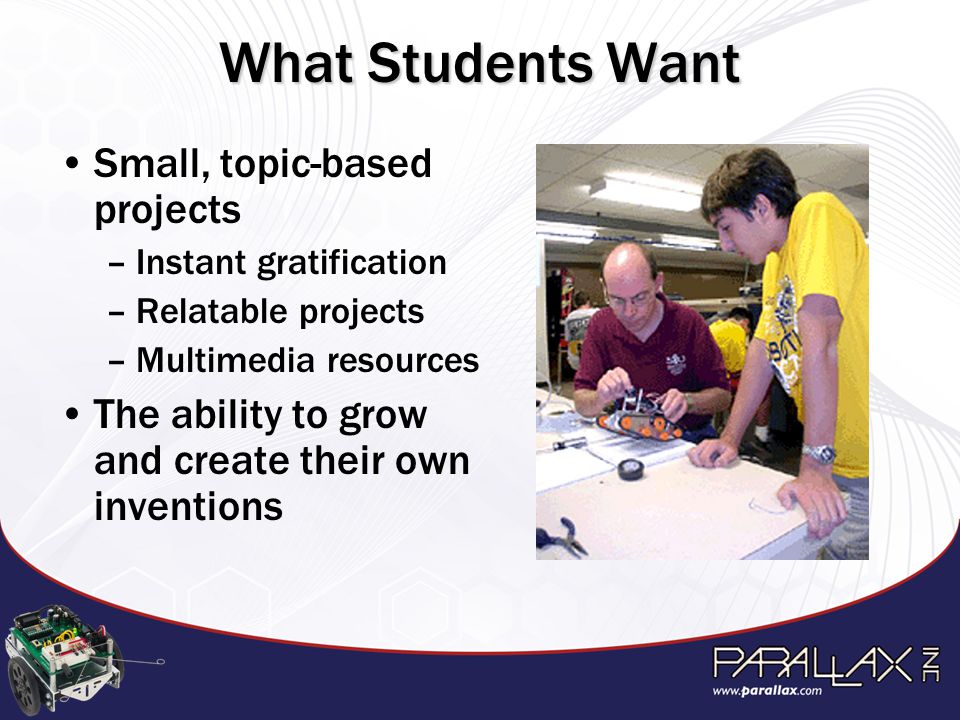 What Students Want

• Small, topic-based projects
– Instant gratification
– Relatable projects
– Multimedia resources
• The ability to grow and create their own inventions

PARALLAX INC
www.parallax.com